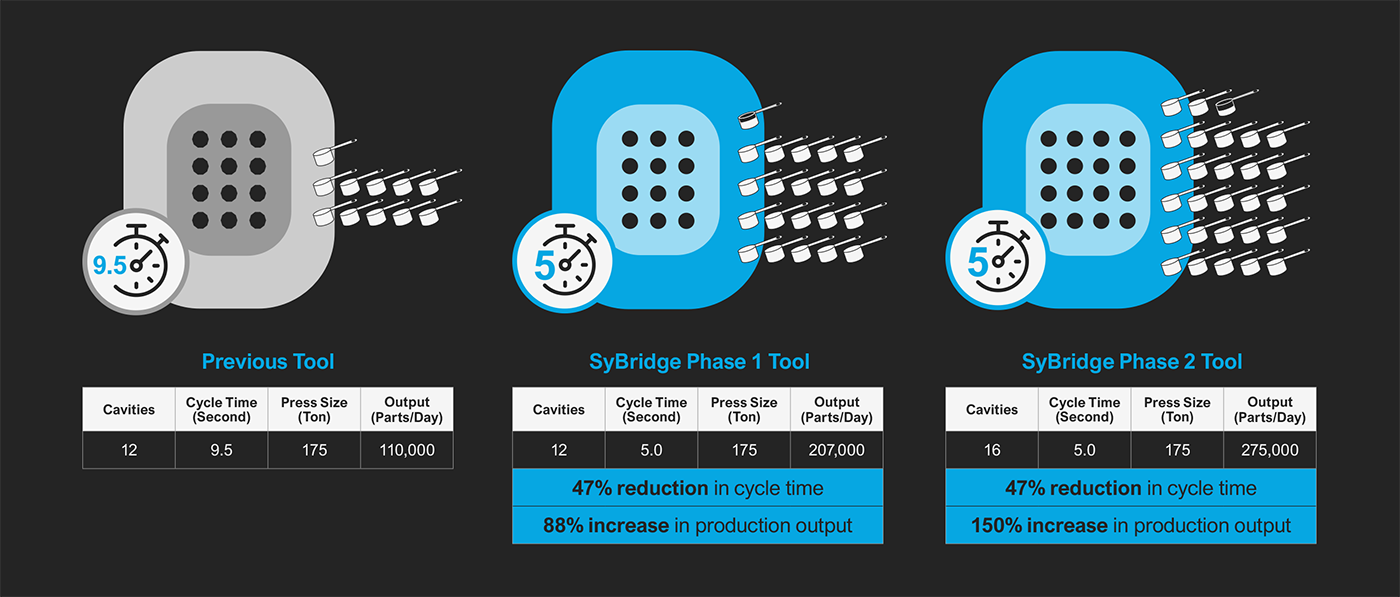 9.5

Previous Tool

| Cavities | Cycle Time (Second) | Press Size (Ton) | Output (Parts/Day) |
|---|---|---|---|
| 12 | 9.5 | 175 | 110,000 |

5

SyBridge Phase 1 Tool

| Cavities | Cycle Time (Second) | Press Size (Ton) | Output (Parts/Day) |
|---|---|---|---|
| 12 | 5.0 | 175 | 207,000 |

47% reduction in cycle time

88% increase in production output

5

SyBridge Phase 2 Tool

| Cavities | Cycle Time (Second) | Press Size (Ton) | Output (Parts/Day) |
|---|---|---|---|
| 16 | 5.0 | 175 | 275,000 |

47% reduction in cycle time

150% increase in production output